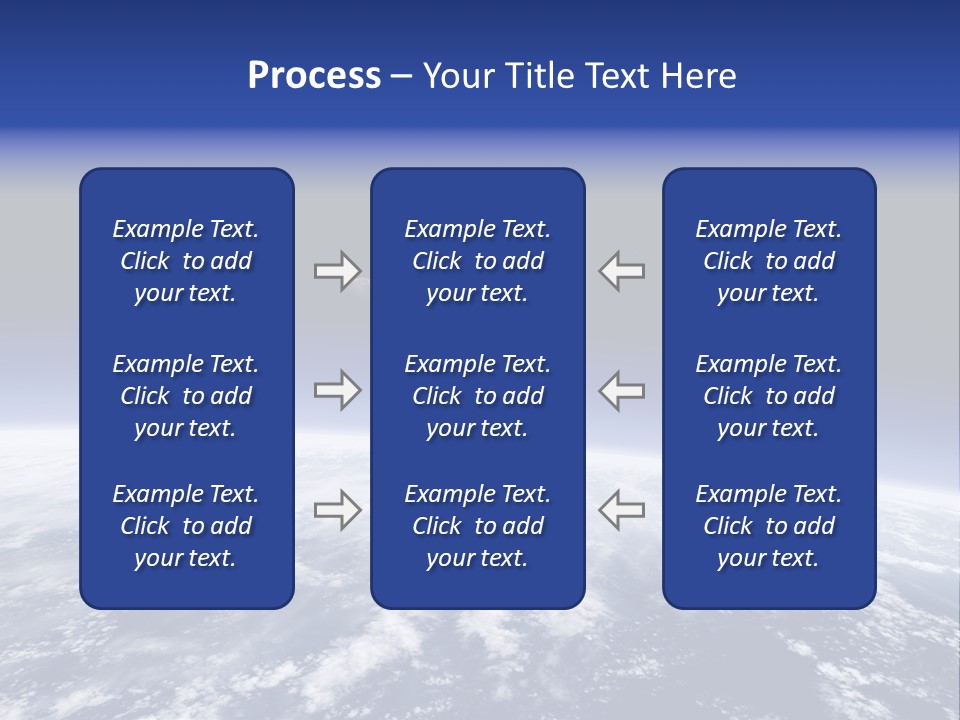 Process – Your Title Text Here

Example Text. Click to add your text.

Example Text. Click to add your text.

Example Text. Click to add your text.

Example Text. Click to add your text.

Example Text. Click to add your text.

Example Text. Click to add your text.

Example Text. Click to add your text.

Example Text. Click to add your text.

Example Text. Click to add your text.